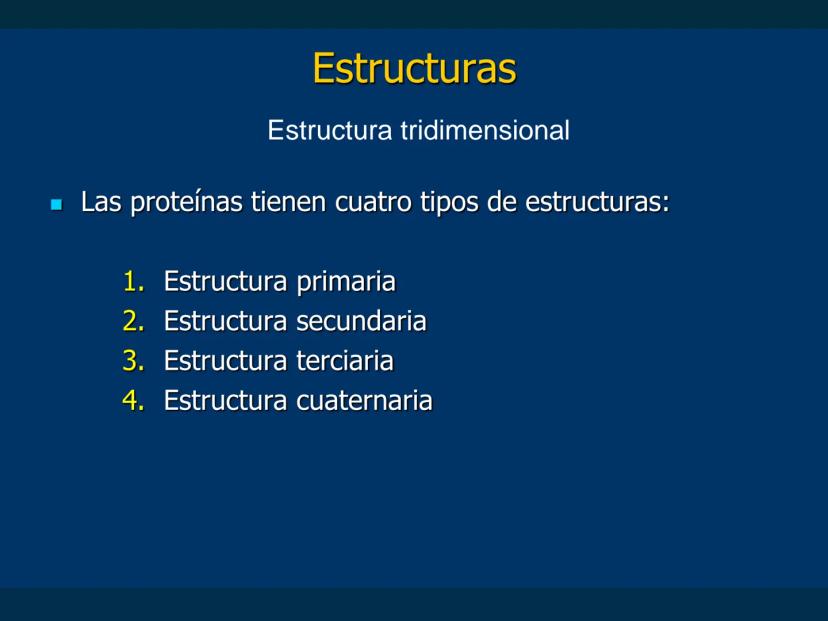 Estructuras

Estructura tridimensional

Las proteínas tienen cuatro tipos de estructuras:

1. Estructura primaria
2. Estructura secundaria
3. Estructura terciaria
4. Estructura cuaternaria